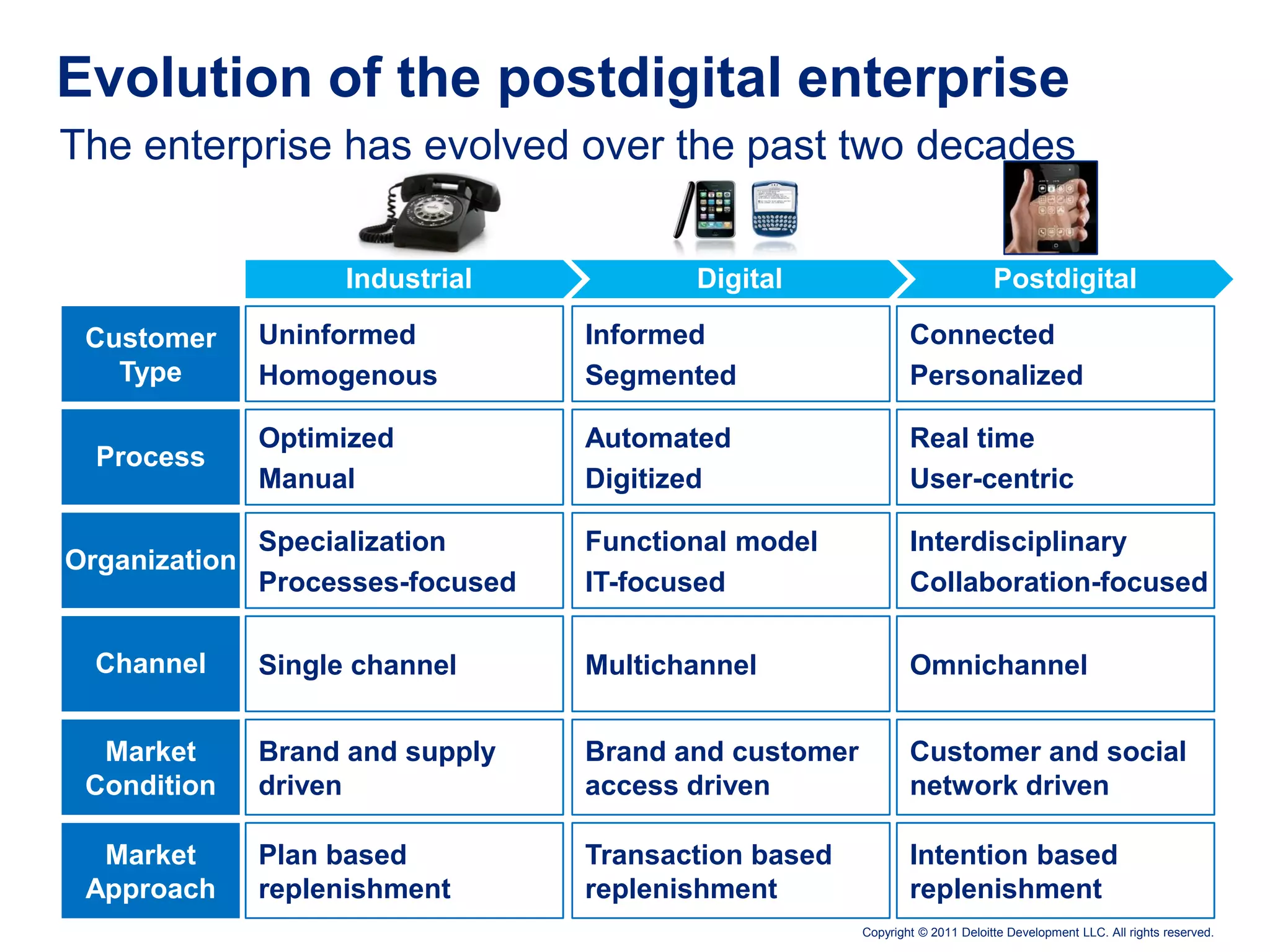 Evolution of the postdigital enterprise

The enterprise has evolved over the past two decades

| | Industrial | Digital | Postdigital |
|---|---|---|---|
| Customer Type | Uninformed Homogenous | Informed Segmented | Connected Personalized |
| Process | Optimized Manual | Automated Digitized | Real time User-centric |
| Organization | Specialization Processes-focused | Functional model IT-focused | Interdisciplinary Collaboration-focused |
| Channel | Single channel | Multichannel | Omnichannel |
| Market Condition | Brand and supply driven | Brand and customer access driven | Customer and social network driven |
| Market Approach | Plan based replenishment | Transaction based replenishment | Intention based replenishment |

Copyright © 2011 Deloitte Development LLC. All rights reserved.